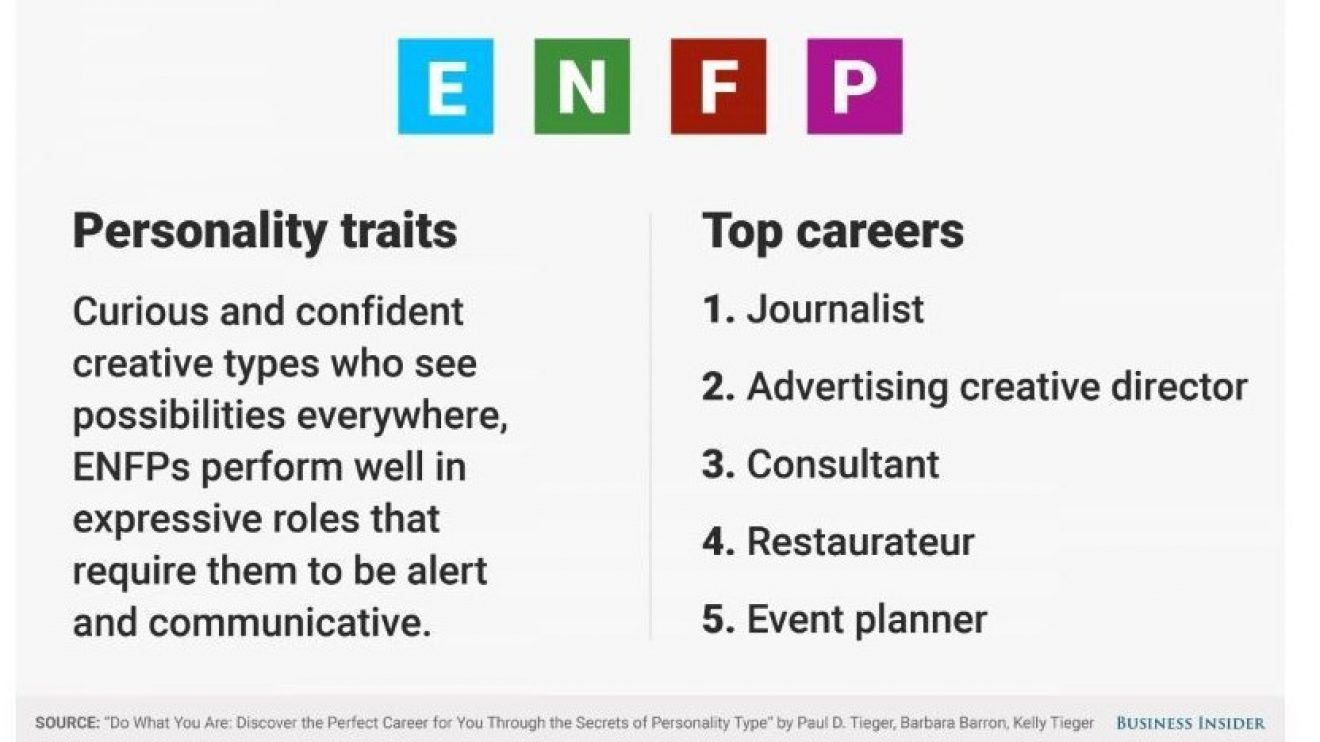 E N F P

Personality traits

Curious and confident creative types who see possibilities everywhere, ENFPs perform well in expressive roles that require them to be alert and communicative.

Top careers

1. Journalist

2. Advertising creative director

3. Consultant

4. Restaurateur

5. Event planner

SOURCE: "Do What You Are: Discover the Perfect Career for You Through the Secrets of Personality Type" by Paul D. Tieger, Barbara Barron, Kelly Tieger BUSINESS INSIDER